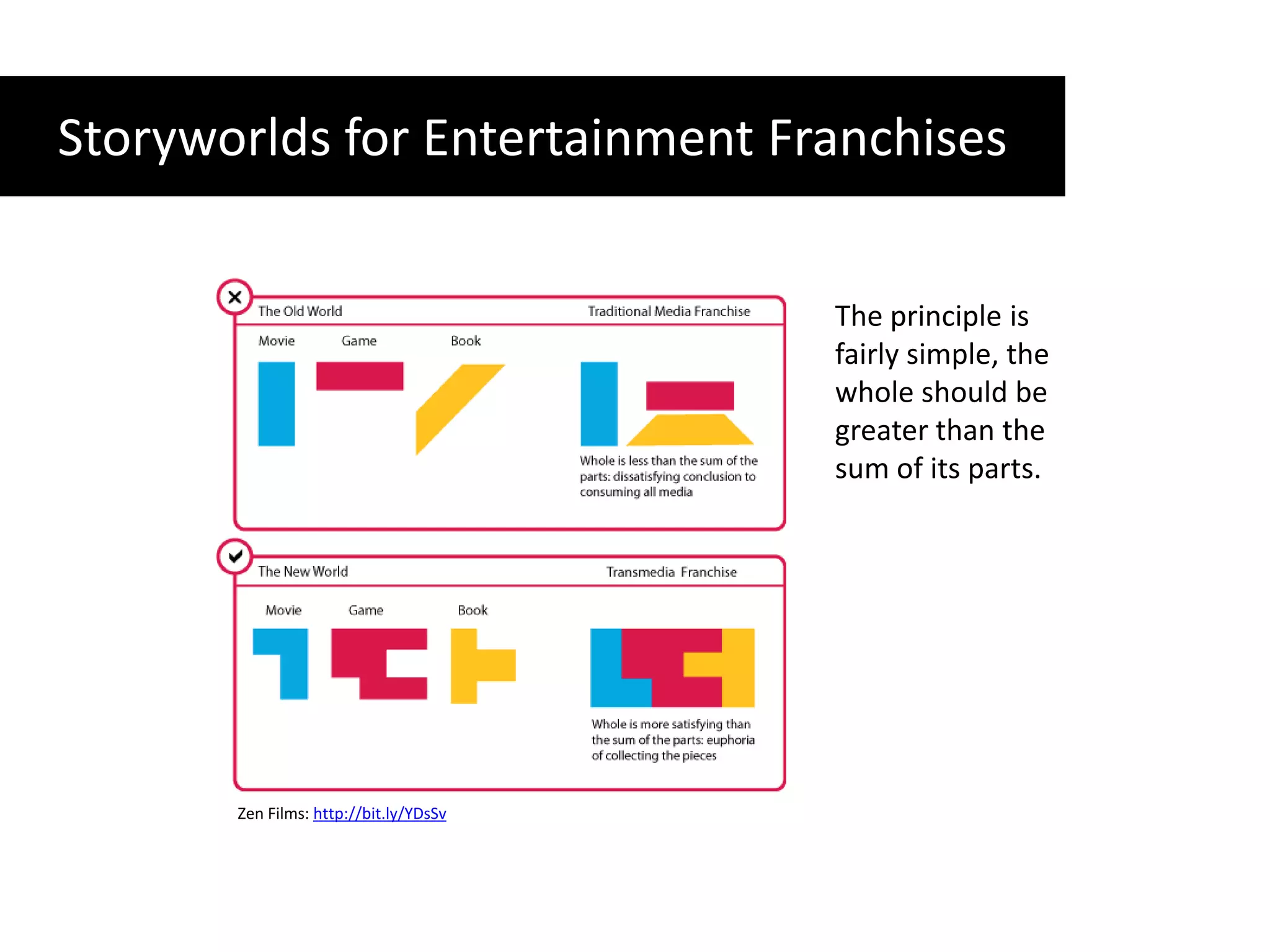 Storyworlds for Entertainment Franchises

The Old World

Traditional Media Franchise

Movie

Game

Book

Whole is less than the sum of the parts: dissatisfying conclusion to consuming all media

The New World

Transmedia Franchise

Movie

Game

Book

Whole is more satisfying than the sum of the parts: euphoria of collecting the pieces

Zen Films: http://bit.ly/YDsSv

The principle is fairly simple, the whole should be greater than the sum of its parts.